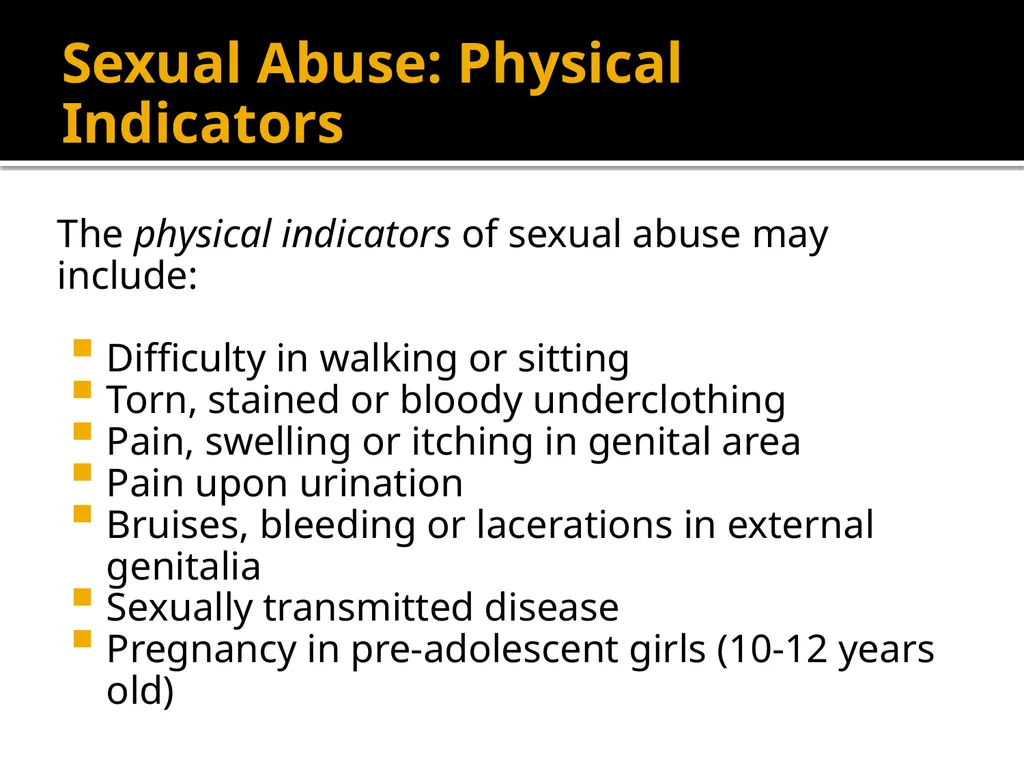 Sexual Abuse: Physical Indicators

The physical indicators of sexual abuse may include:

- Difficulty in walking or sitting
- Torn, stained or bloody underclothing
- Pain, swelling or itching in genital area
- Pain upon urination
- Bruises, bleeding or lacerations in external genitalia
- Sexually transmitted disease
- Pregnancy in pre-adolescent girls (10-12 years old)